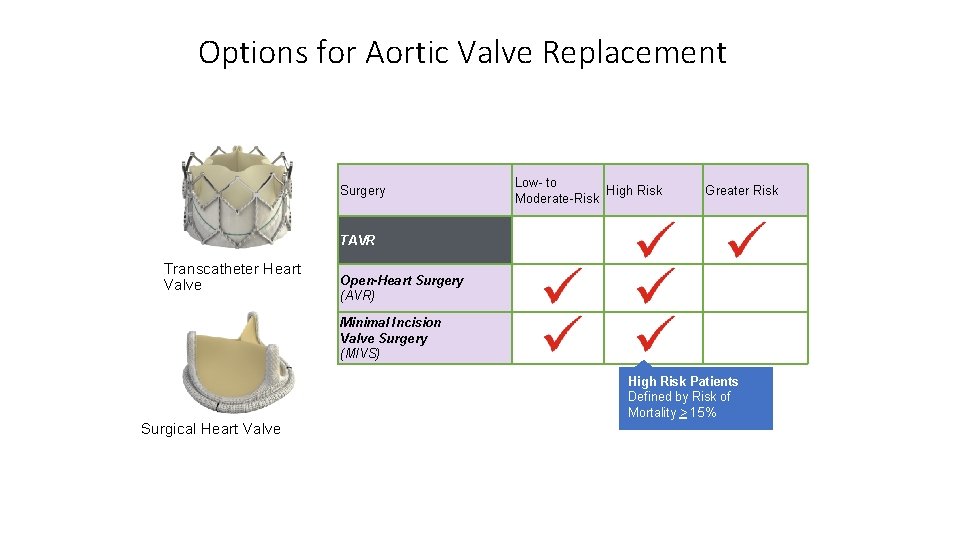 Options for Aortic Valve Replacement

Transcatheter Heart Valve

Surgical Heart Valve

| Surgery | Low- to Moderate-Risk | High Risk | Greater Risk |
|---|---|---|---|
| TAVR | | ✓ | ✓ |
| Open-Heart Surgery (AVR) | ✓ | ✓ | |
| Minimal Incision Valve Surgery (MIVS) | ✓ | ✓ | |

High Risk Patients Defined by Risk of Mortality $\geq$ 15%